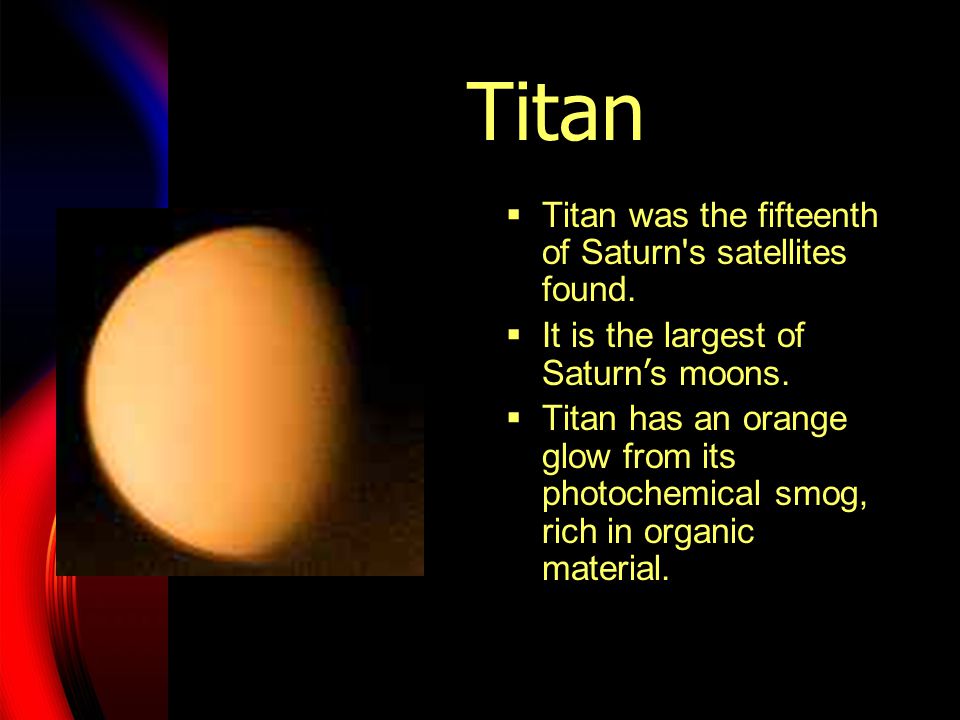 Titan

▪ Titan was the fifteenth of Saturn's satellites found.
▪ It is the largest of Saturn’s moons.
▪ Titan has an orange glow from its photochemical smog, rich in organic material.